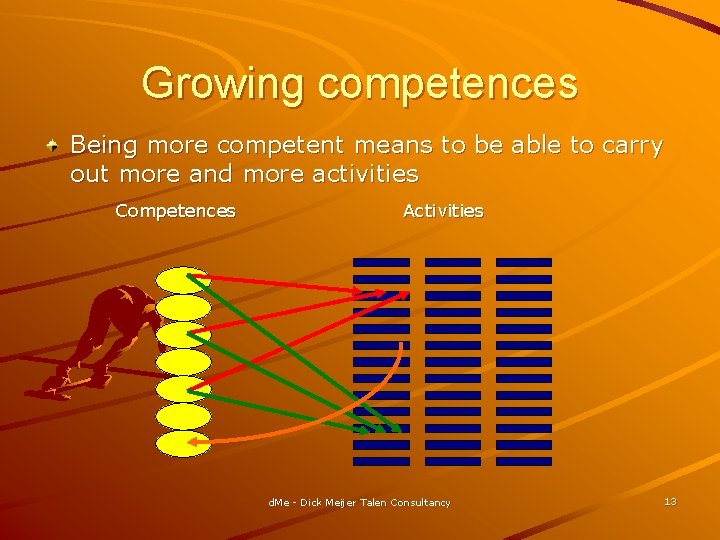 Growing competences

Being more competent means to be able to carry out more and more activities

Competences

Activities

dMe - Dick Meijer Talen Consultancy

13